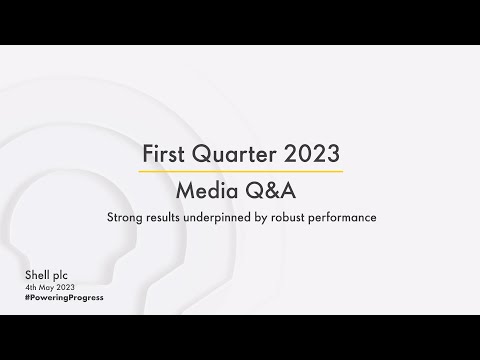 First Quarter 2023

Media Q&A

Strong results underpinned by robust performance

Shell plc
4th May 2023
#PoweringProgress